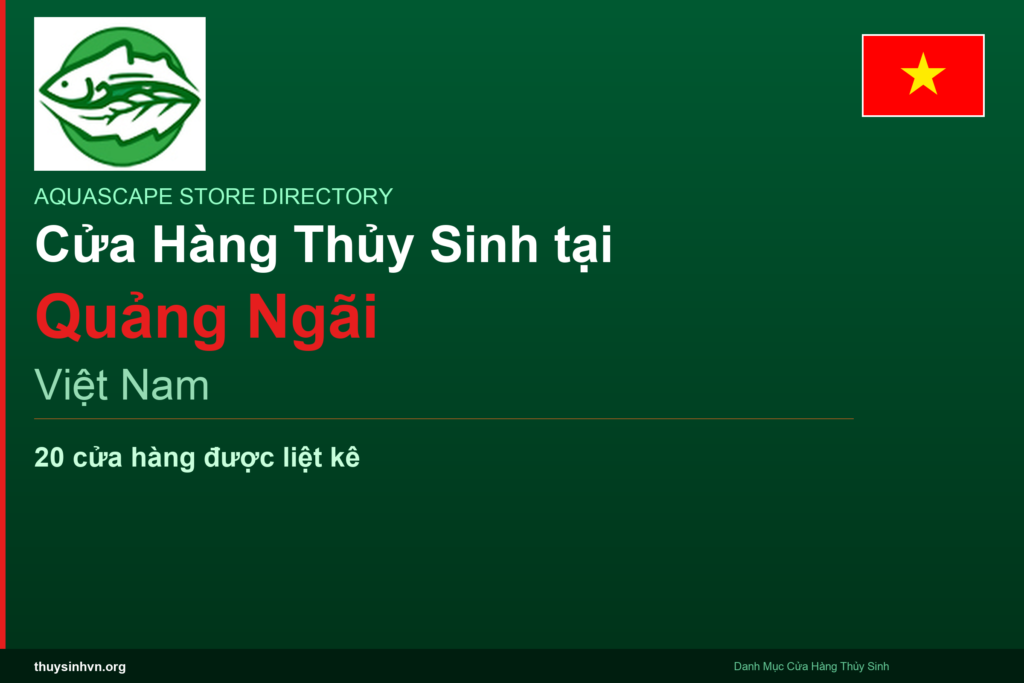 AQUASCAPE STORE DIRECTORY

Cửa Hàng Thủy Sinh tại

Quảng Ngãi

Việt Nam

20 cửa hàng được liệt kê

thuysinhvn.org

Danh Mục Cửa Hàng Thủy Sinh